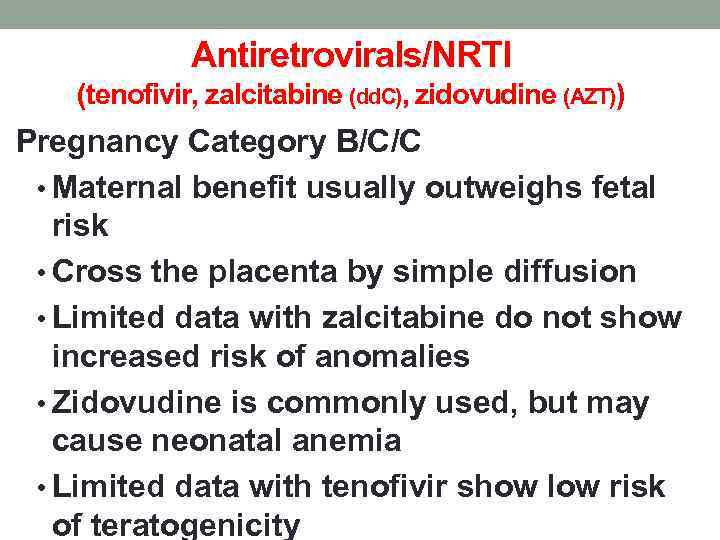 Antiretrovirals/NRTI
(tenofivir, zalcitabine (ddC), zidovudine (AZT))

Pregnancy Category B/C/C

• Maternal benefit usually outweighs fetal risk

• Cross the placenta by simple diffusion

• Limited data with zalcitabine do not show increased risk of anomalies

• Zidovudine is commonly used, but may cause neonatal anemia

• Limited data with tenofivir show low risk of teratogenicity